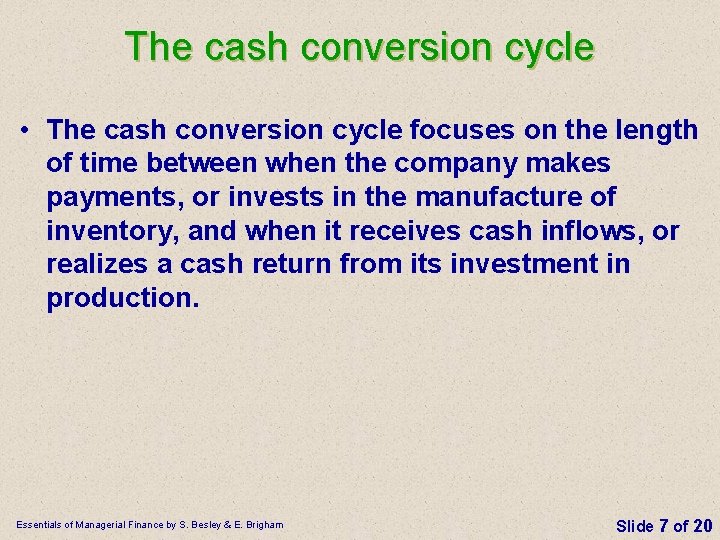 The cash conversion cycle

• The cash conversion cycle focuses on the length of time between when the company makes payments, or invests in the manufacture of inventory, and when it receives cash inflows, or realizes a cash return from its investment in production.

Essentials of Managerial Finance by S. Besley & E. Brigham

Slide 7 of 20